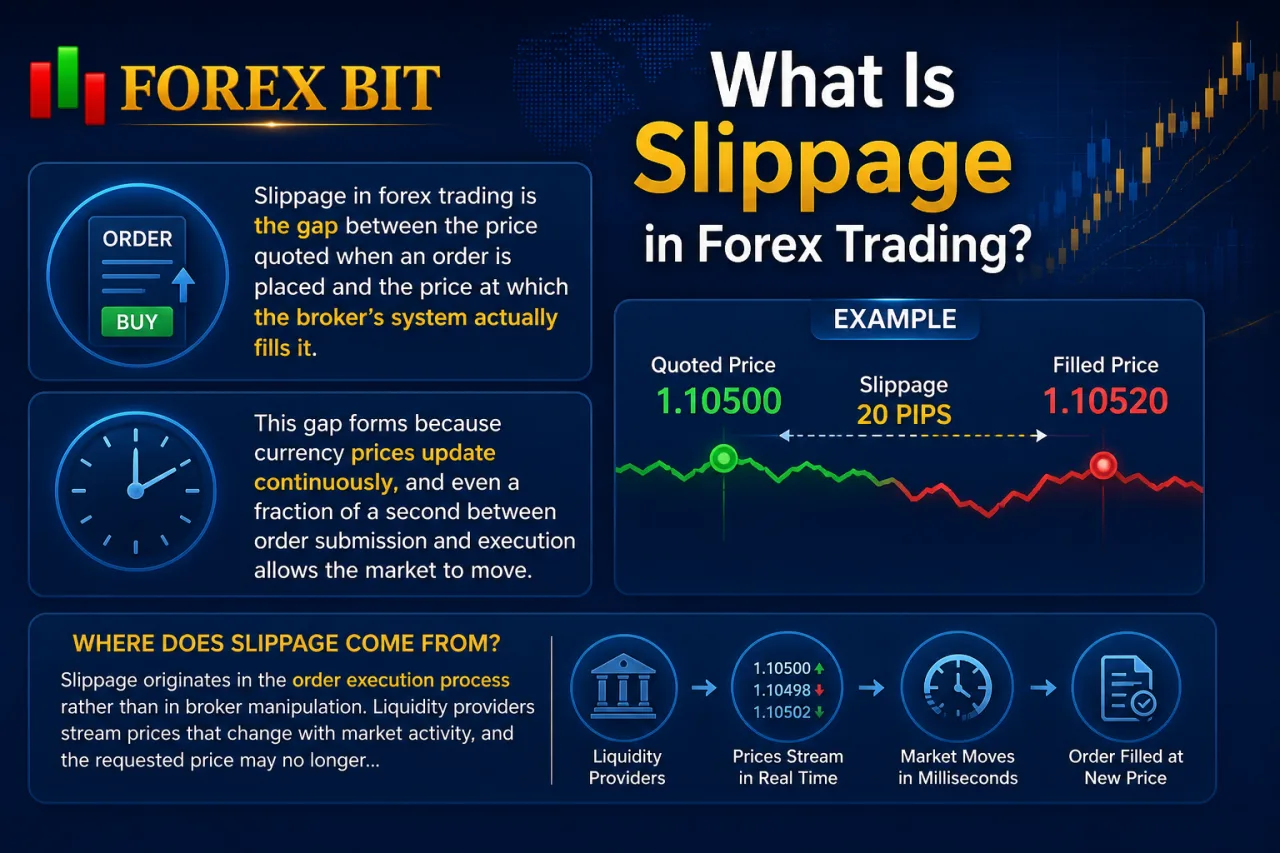 FOREX BIT

What Is Slippage in Forex Trading?

ORDER
BUY

Slippage in forex trading is the gap between the price quoted when an order is placed and the price at which the broker's system actually fills it.

This gap forms because currency prices update continuously, and even a fraction of a second between order submission and execution allows the market to move.

EXAMPLE

Quoted Price
1.10500

Slippage
20 PIPS

Filled Price
1.10520

WHERE DOES SLIPPAGE COME FROM?

Slippage originates in the order execution process rather than in broker manipulation. Liquidity providers stream prices that change with market activity, and the requested price may no longer...

Liquidity Providers

1.10500
1.10498
1.10502

Prices Stream in Real Time

Market Moves in Milliseconds

Order Filled at New Price